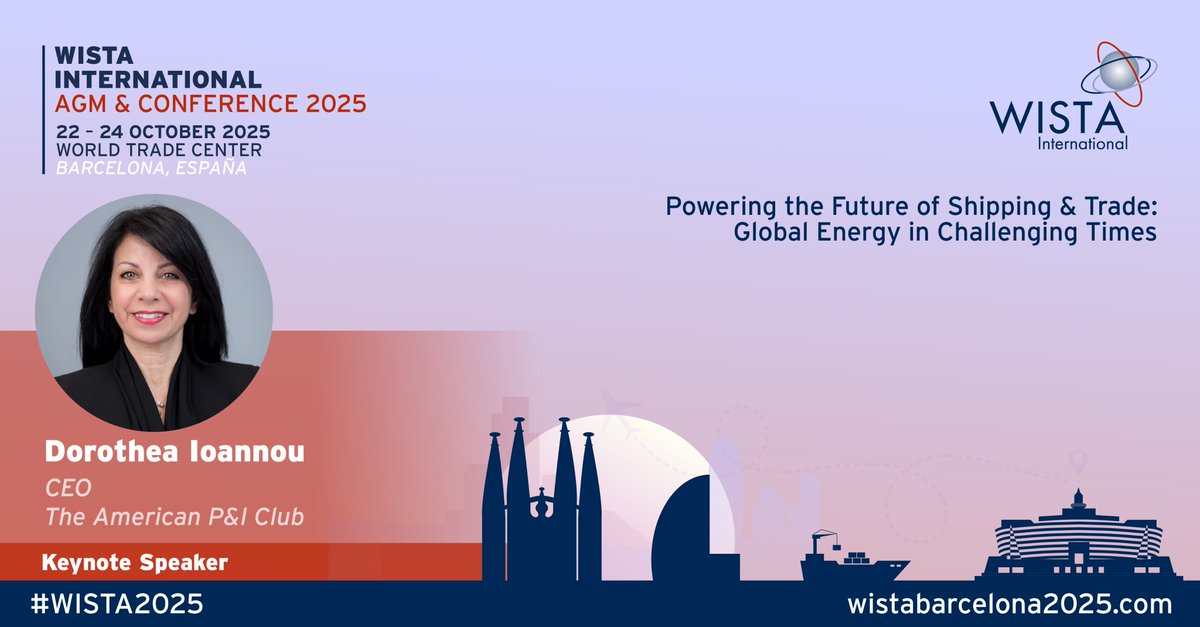 WISTA INTERNATIONAL
AGM & CONFERENCE 2025
22 - 24 OCTOBER 2025
WORLD TRADE CENTER
BARCELONA, ESPAÑA

WISTA
International

Powering the Future of Shipping & Trade:
Global Energy in Challenging Times

Dorothea Ioannou
CEO
The American P&I Club

Keynote Speaker

#WISTA2025

wistabarcelona2025.com